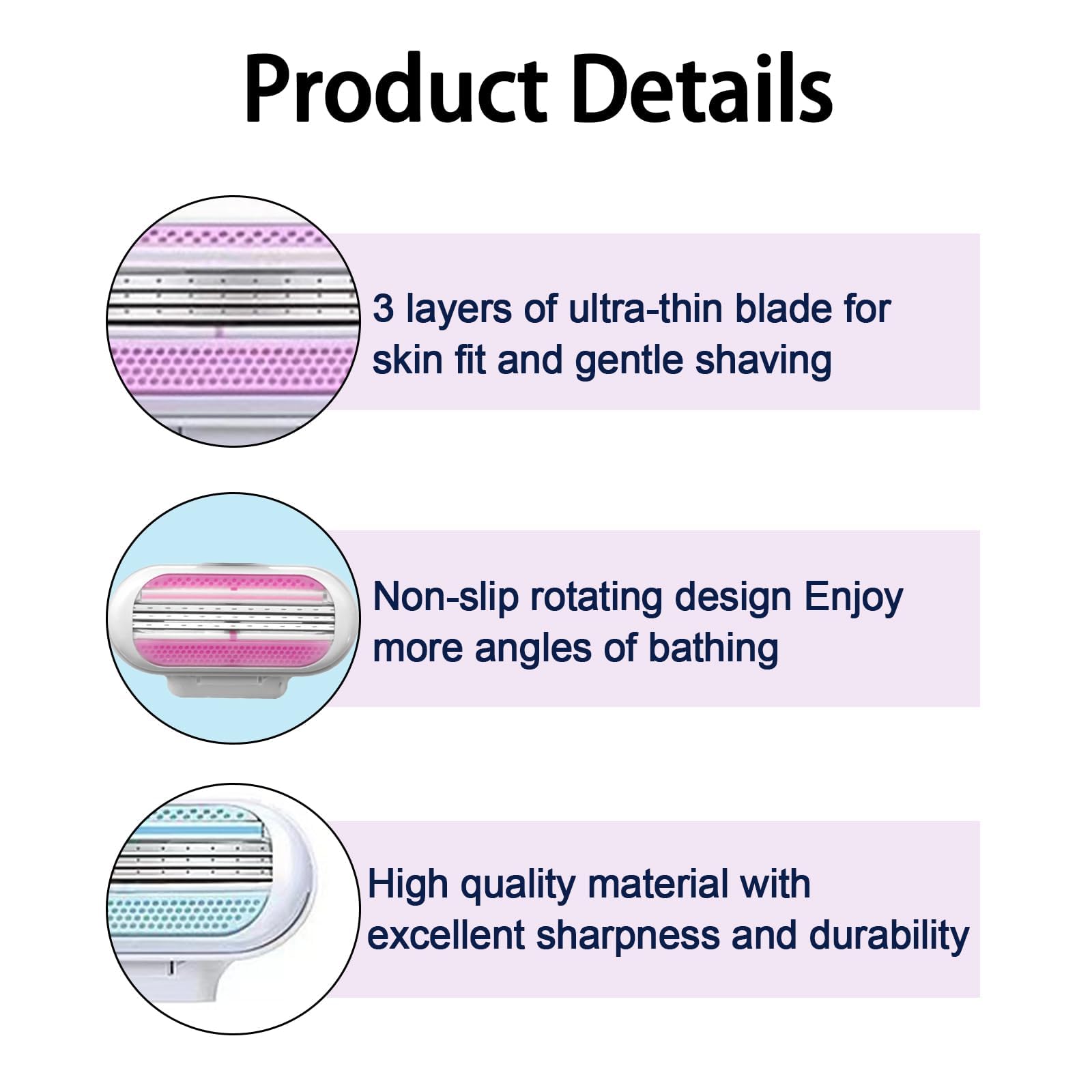 Product Details

3 layers of ultra-thin blade for skin fit and gentle shaving

Non-slip rotating design Enjoy more angles of bathing

High quality material with excellent sharpness and durability